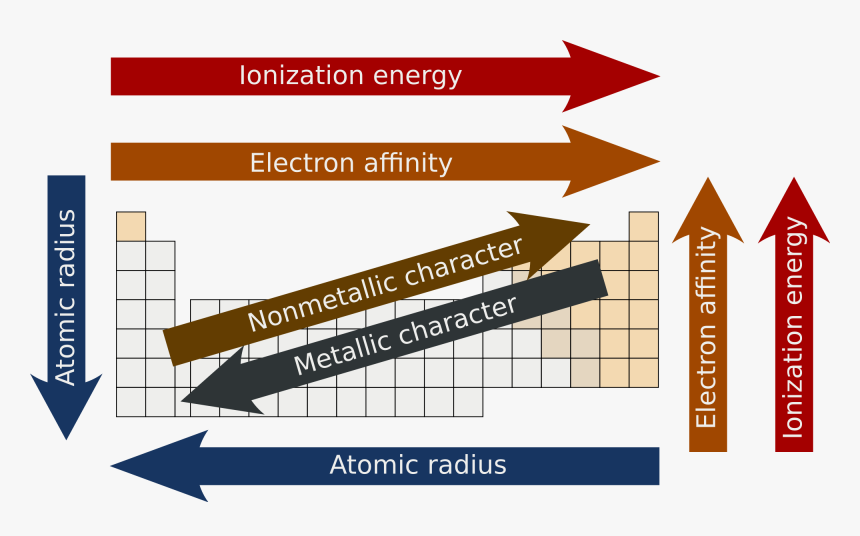 Ionization energy

Electron affinity

Atomic radius

Nonmetallic character

Metallic character

Electron affinity

Ionization energy

Atomic radius